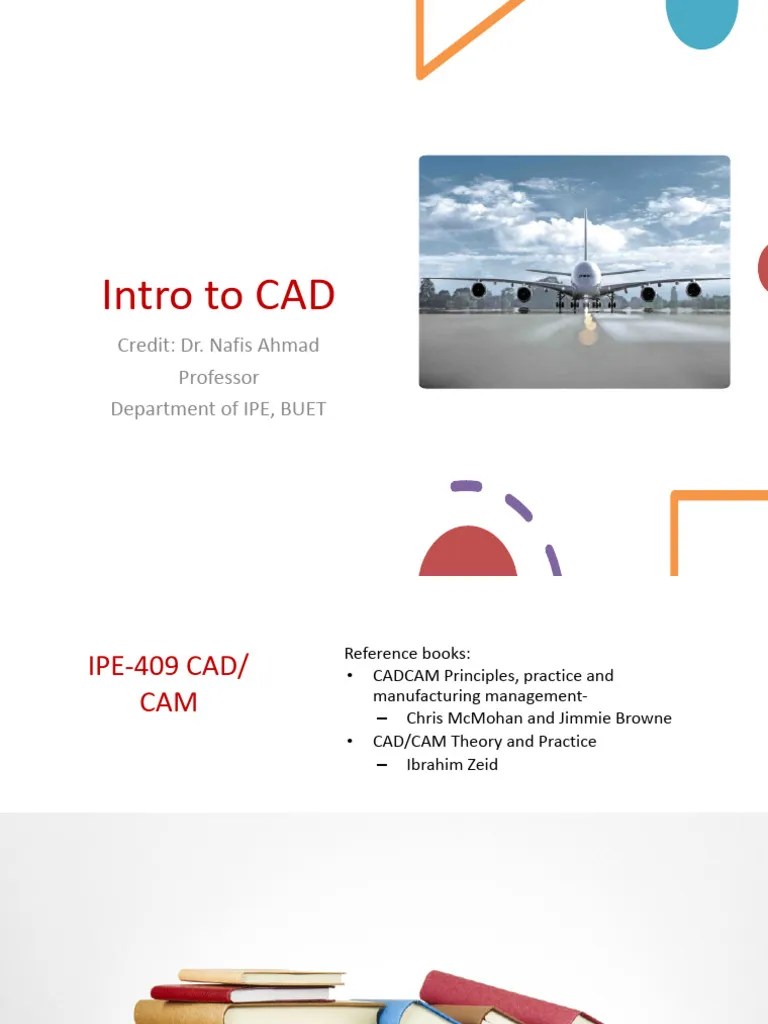 Intro to CAD

Credit: Dr. Nafis Ahmad
Professor
Department of IPE, BUET

IPE-409 CAD/ CAM

Reference books:
• CADCAM Principles, practice and manufacturing management-
– Chris McMohan and Jimmie Browne
• CAD/CAM Theory and Practice
– Ibrahim Zeid